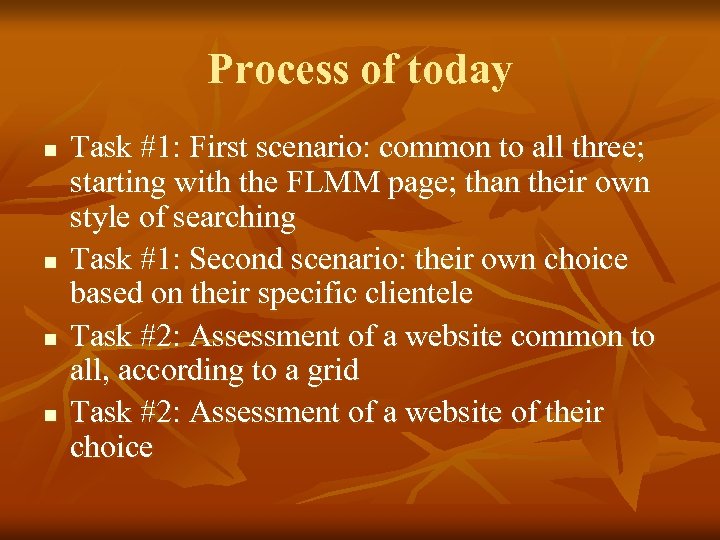 Process of today

- Task #1: First scenario: common to all three; starting with the FLMM page; than their own style of searching
- Task #1: Second scenario: their own choice based on their specific clientele
- Task #2: Assessment of a website common to all, according to a grid
- Task #2: Assessment of a website of their choice